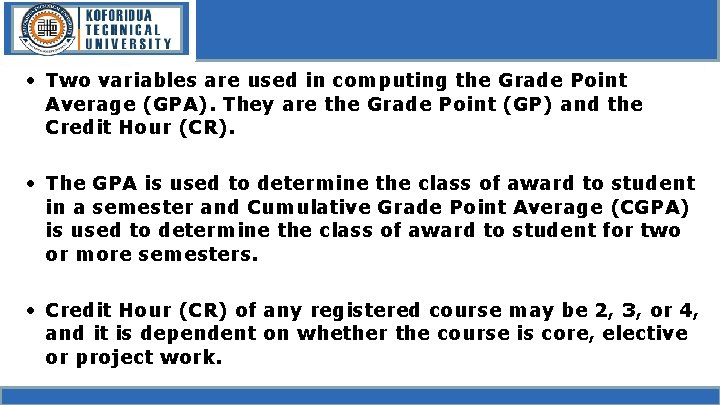 KOFORIDUA TECHNICAL UNIVERSITY

• Two variables are used in computing the Grade Point Average (GPA). They are the Grade Point (GP) and the Credit Hour (CR).

• The GPA is used to determine the class of award to student in a semester and Cumulative Grade Point Average (CGPA) is used to determine the class of award to student for two or more semesters.

• Credit Hour (CR) of any registered course may be 2, 3, or 4, and it is dependent on whether the course is core, elective or project work.